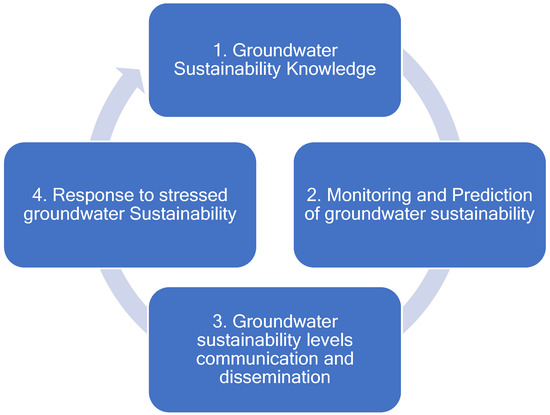 1. Groundwater Sustainability Knowledge

2. Monitoring and Prediction of groundwater sustainability

3. Groundwater sustainability levels communication and dissemination

4. Response to stressed groundwater Sustainability